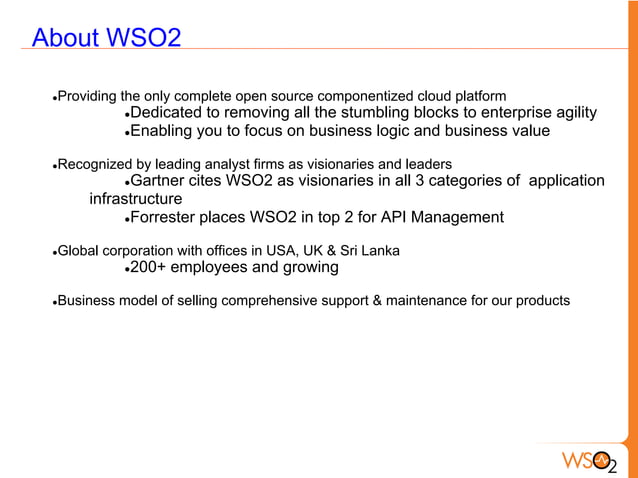 About WSO2

•Providing the only complete open source componentized cloud platform
•Dedicated to removing all the stumbling blocks to enterprise agility
•Enabling you to focus on business logic and business value

•Recognized by leading analyst firms as visionaries and leaders
•Gartner cites WSO2 as visionaries in all 3 categories of application infrastructure
•Forrester places WSO2 in top 2 for API Management

•Global corporation with offices in USA, UK & Sri Lanka
•200+ employees and growing

•Business model of selling comprehensive support & maintenance for our products

WSO2